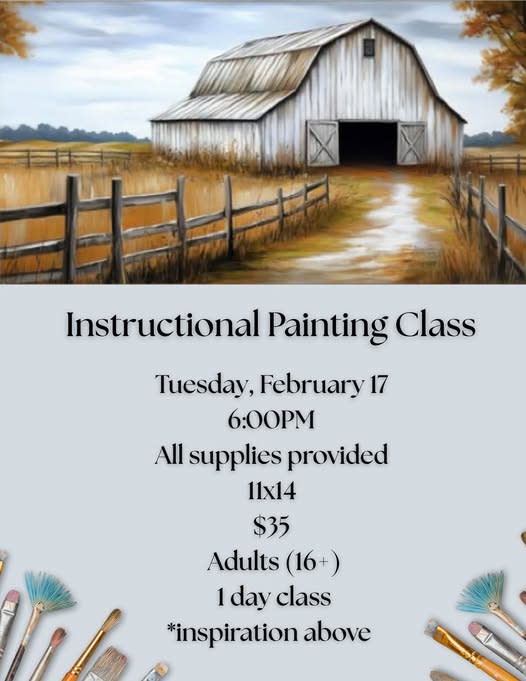 Instructional Painting Class

Tuesday, February 17
6:00PM
All supplies provided
11x14
$35
Adults (16+)
1 day class
*inspiration above